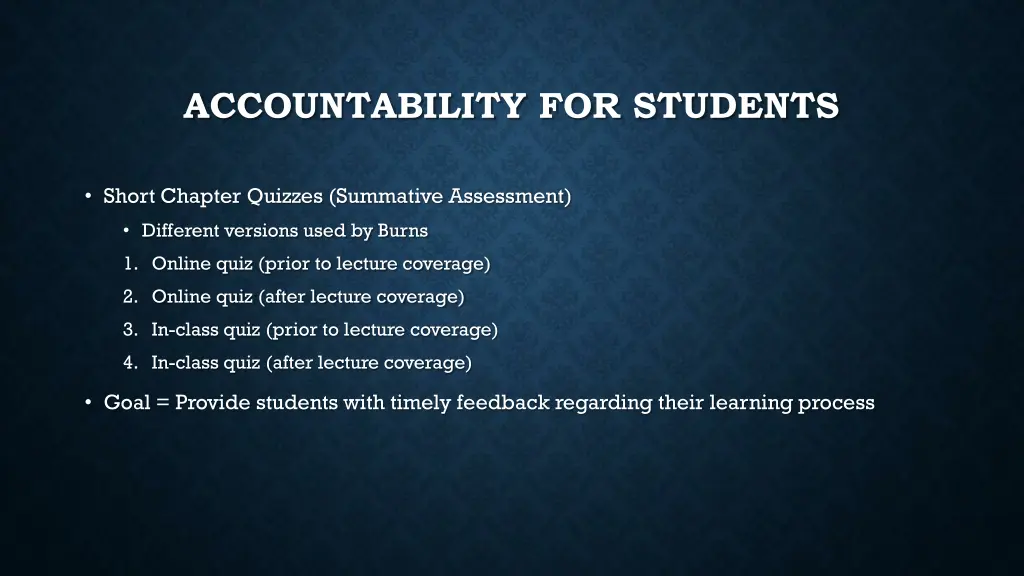 ACCOUNTABILITY FOR STUDENTS

• Short Chapter Quizzes (Summative Assessment)
  • Different versions used by Burns
  1. Online quiz (prior to lecture coverage)
  2. Online quiz (after lecture coverage)
  3. In-class quiz (prior to lecture coverage)
  4. In-class quiz (after lecture coverage)

• Goal = Provide students with timely feedback regarding their learning process